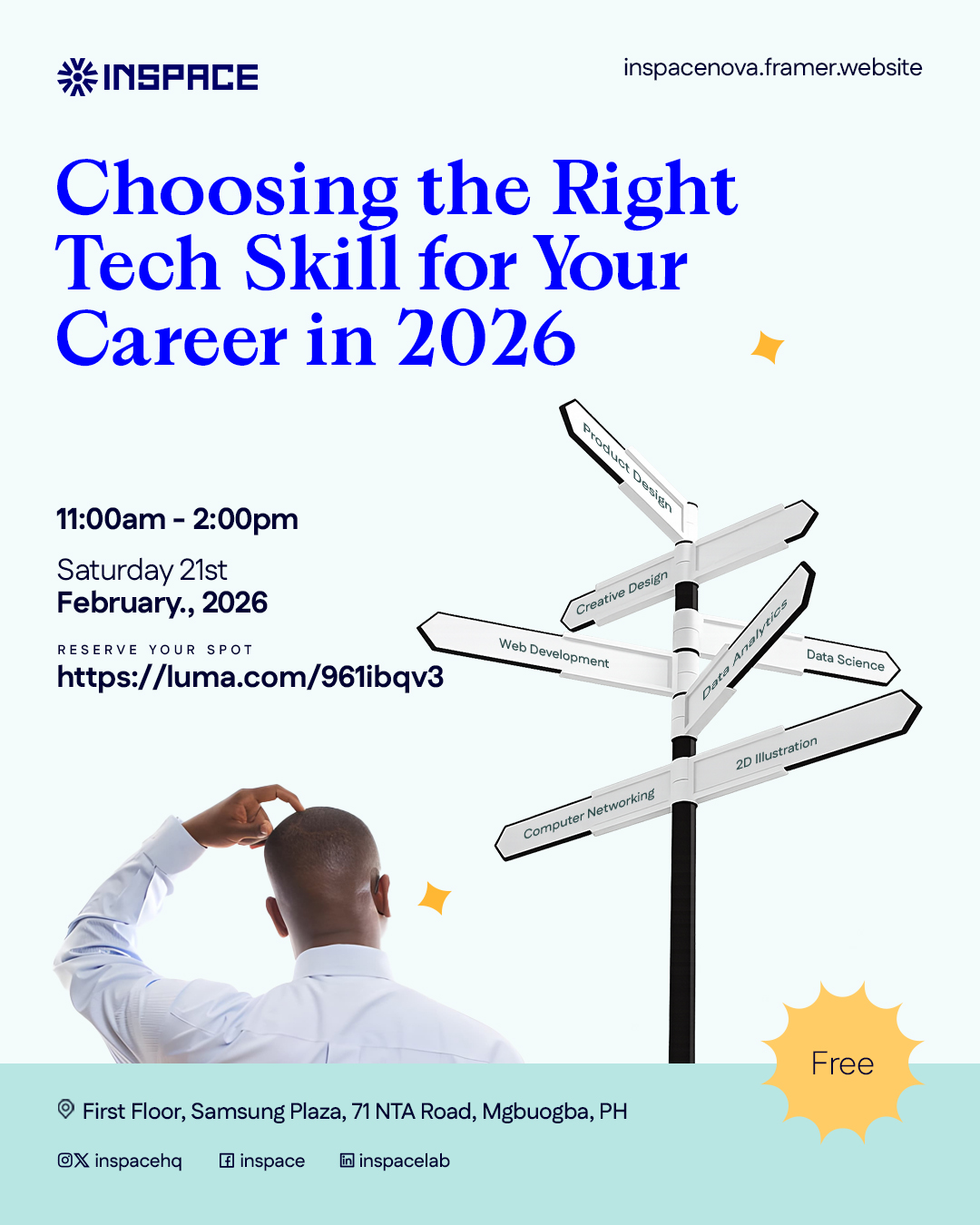 INSPACE

inspacenova.framer.website

Choosing the Right Tech Skill for Your Career in 2026

11:00am - 2:00pm

Saturday 21st
February., 2026

RESERVE YOUR SPOT
https://luma.com/961ibqv3

Product Design
Creative Design
Web Development
Data Analytics
Data Science
2D Illustration
Computer Networking

Free

First Floor, Samsung Plaza, 71 NTA Road, Mgbuogba, PH

inspacehq   inspace   inspacelab